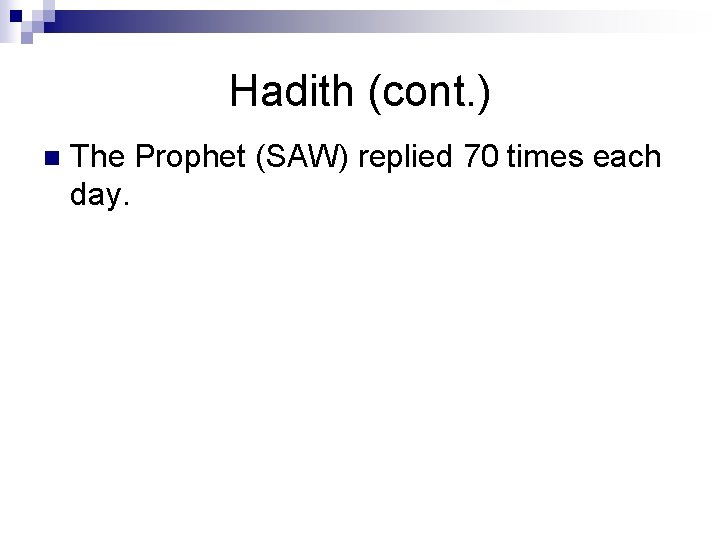 Hadith (cont.)

The Prophet (SAW) replied 70 times each day.